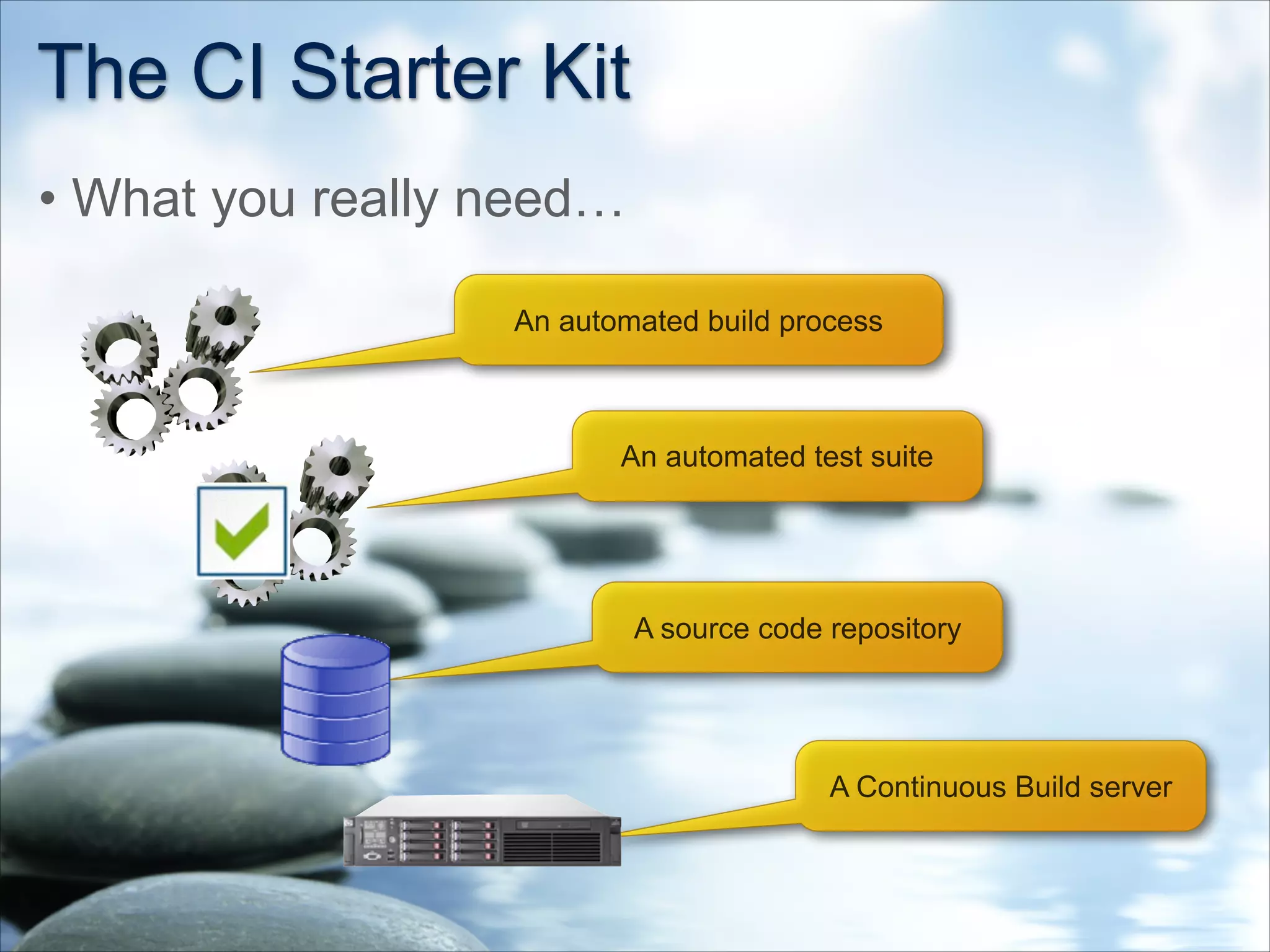 The CI Starter Kit

• What you really need…

An automated build process

An automated test suite

A source code repository

A Continuous Build server